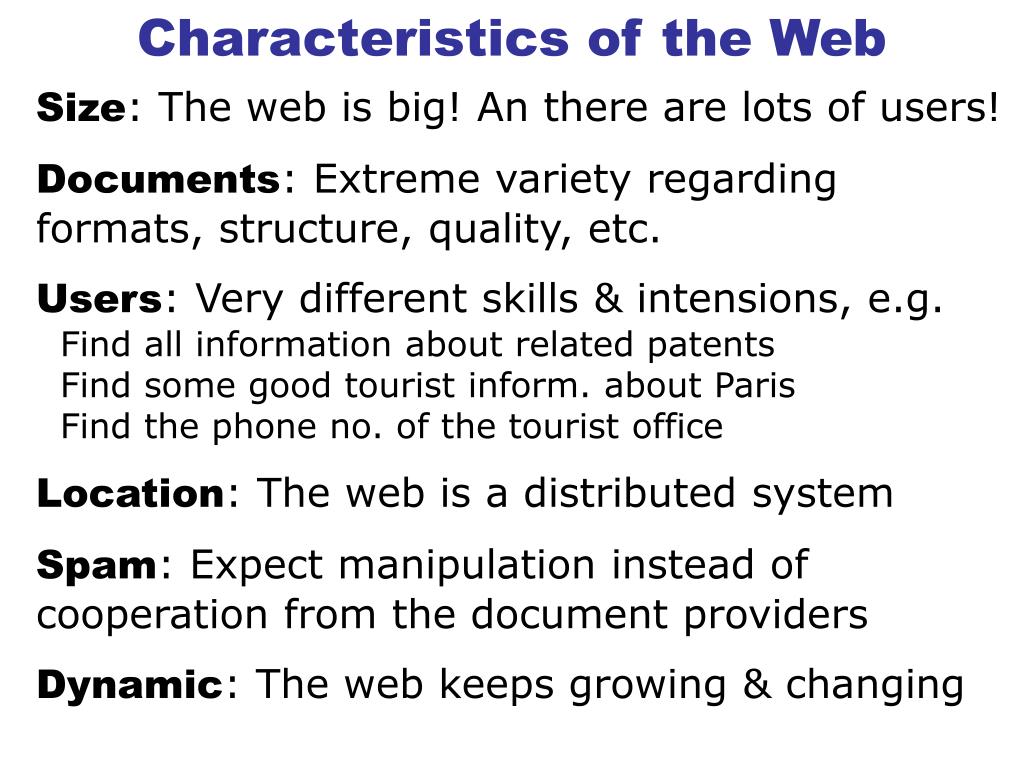 Characteristics of the Web

Size: The web is big! An there are lots of users!

Documents: Extreme variety regarding formats, structure, quality, etc.

Users: Very different skills & intensions, e.g.
Find all information about related patents
Find some good tourist inform. about Paris
Find the phone no. of the tourist office

Location: The web is a distributed system

Spam: Expect manipulation instead of cooperation from the document providers

Dynamic: The web keeps growing & changing